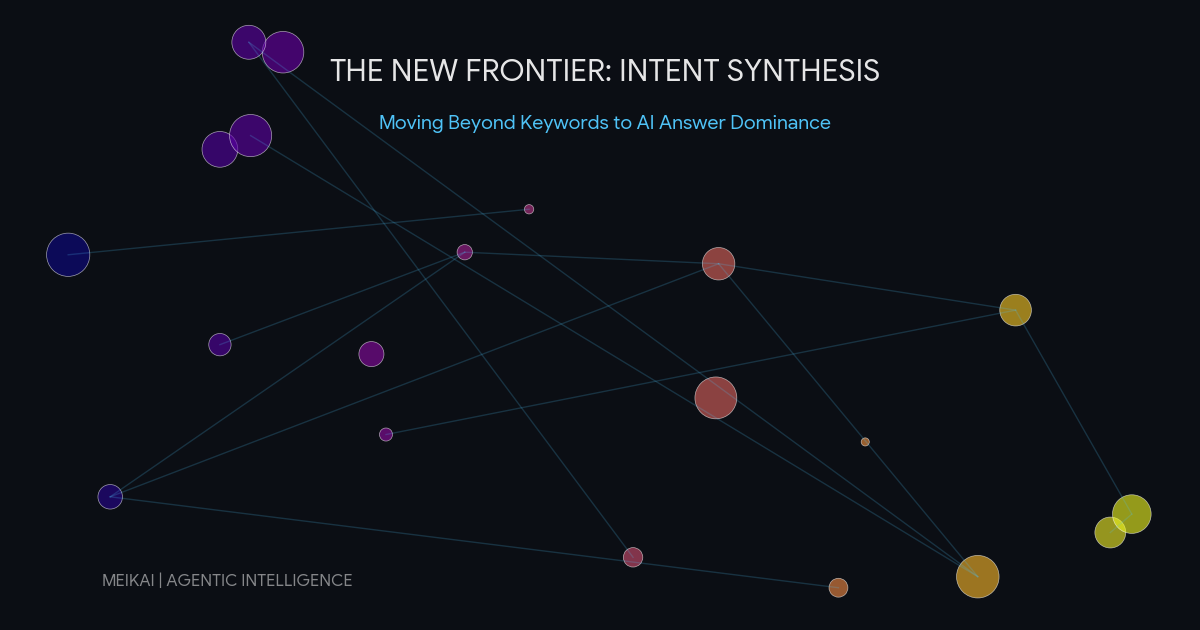 THE NEW FRONTIER: INTENT SYNTHESIS

Moving Beyond Keywords to AI Answer Dominance

MEIKAI | AGENTIC INTELLIGENCE